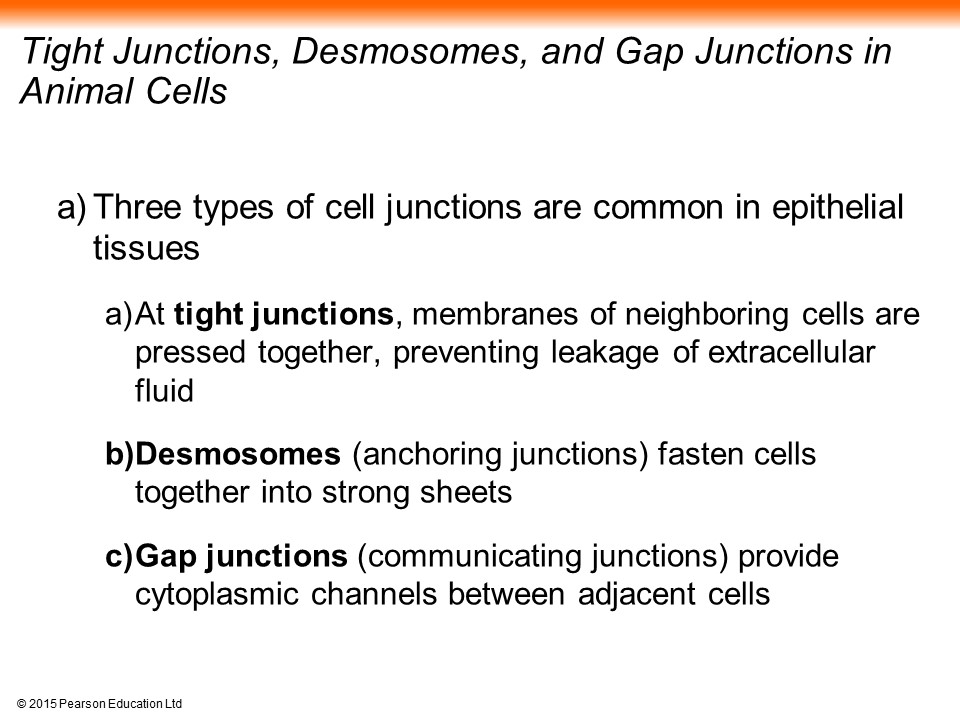 Tight Junctions, Desmosomes, and Gap Junctions in Animal Cells

a) Three types of cell junctions are common in epithelial tissues

a) At tight junctions, membranes of neighboring cells are pressed together, preventing leakage of extracellular fluid

b) Desmosomes (anchoring junctions) fasten cells together into strong sheets

c) Gap junctions (communicating junctions) provide cytoplasmic channels between adjacent cells

© 2015 Pearson Education Ltd